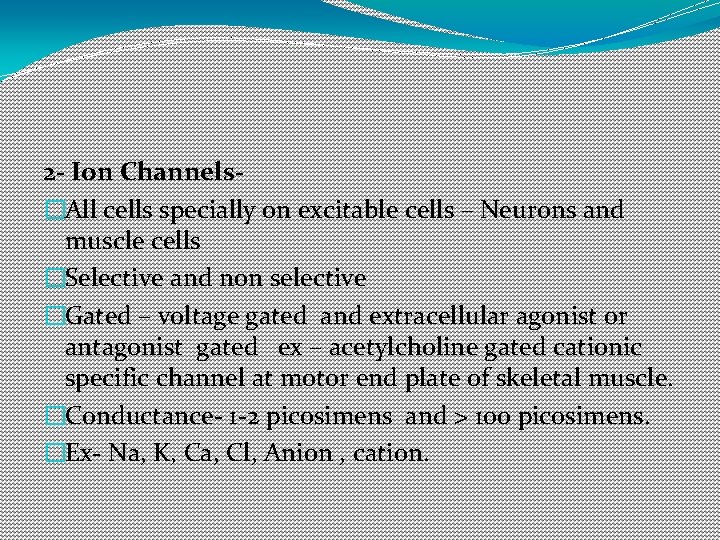 2- Ion Channels-

All cells specially on excitable cells – Neurons and muscle cells

Selective and non selective

Gated – voltage gated and extracellular agonist or antagonist gated ex – acetylcholine gated cationic specific channel at motor end plate of skeletal muscle.

Conductance- 1-2 picosimens and > 100 picosimens.

Ex- Na, K, Ca, Cl, Anion , cation.